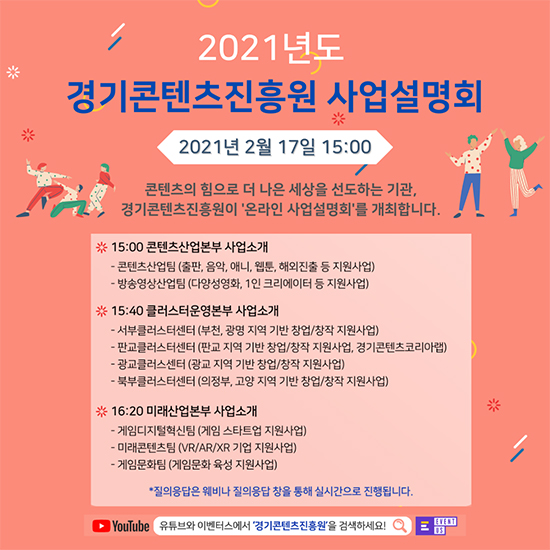 2021년도
경기콘텐츠진흥원 사업설명회

2021년 2월 17일 15:00

콘텐츠의 힘으로 더 나은 세상을 선도하는 기관, 경기콘텐츠진흥원이 '온라인 사업설명회'를 개최합니다.

15:00 콘텐츠산업본부 사업소개
- 콘텐츠산업팀 (출판, 음악, 애니, 웹툰, 해외진출 등 지원사업)
- 방송영상산업팀 (다양성영화, 1인 크리에이터 등 지원사업)

15:40 클러스터운영본부 사업소개
- 서부클러스터센터 (부천, 광명 지역 기반 창업/창작 지원사업)
- 판교클러스터센터 (판교 지역 기반 창업/창작 지원사업, 경기콘텐츠코리아랩)
- 광교클러스센터 (광교 지역 기반 창업/창작 지원사업)
- 북부클러스터센터 (의정부, 고양 지역 기반 창업/창작 지원사업)

16:20 미래산업본부 사업소개
- 게임디지털혁신팀 (게임 스타트업 지원사업)
- 미래콘텐츠팀 (VR/AR/XR 기업 지원사업)
- 게임문화팀 (게임문화 육성 지원사업)

*질의응답은 웨비나 질의응답 창을 통해 실시간으로 진행됩니다.

YouTube 유튜브와 이벤터스에서 '경기콘텐츠진흥원'을 검색하세요! EVENT US